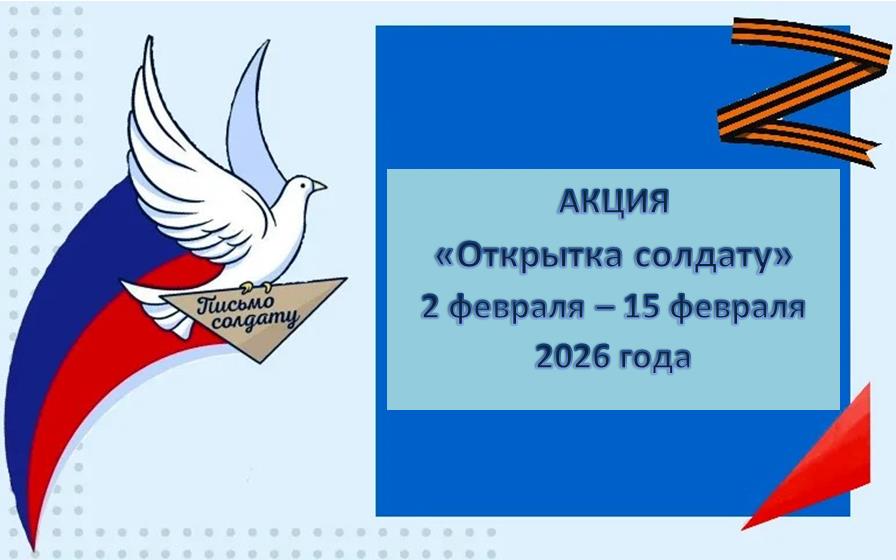 Письмо солдату

АКЦИЯ
«Открытка солдату»
2 февраля – 15 февраля
2026 года